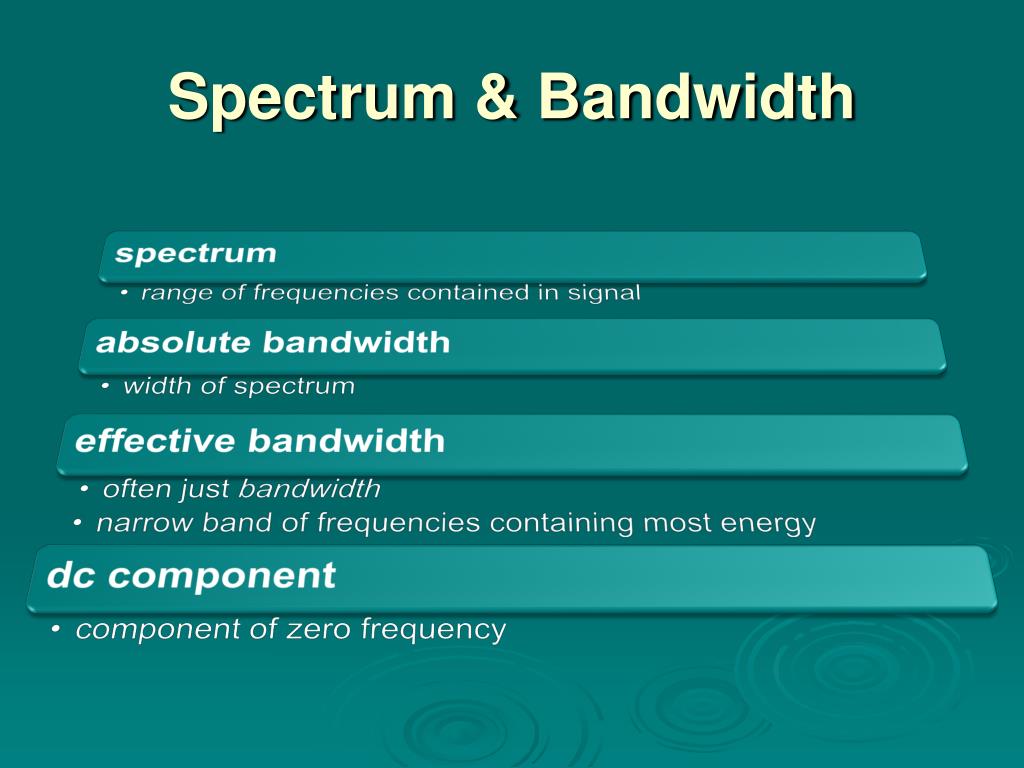 Spectrum & Bandwidth

spectrum

• range of frequencies contained in signal

absolute bandwidth

• width of spectrum

effective bandwidth

• often just bandwidth
• narrow band of frequencies containing most energy

dc component

• component of zero frequency